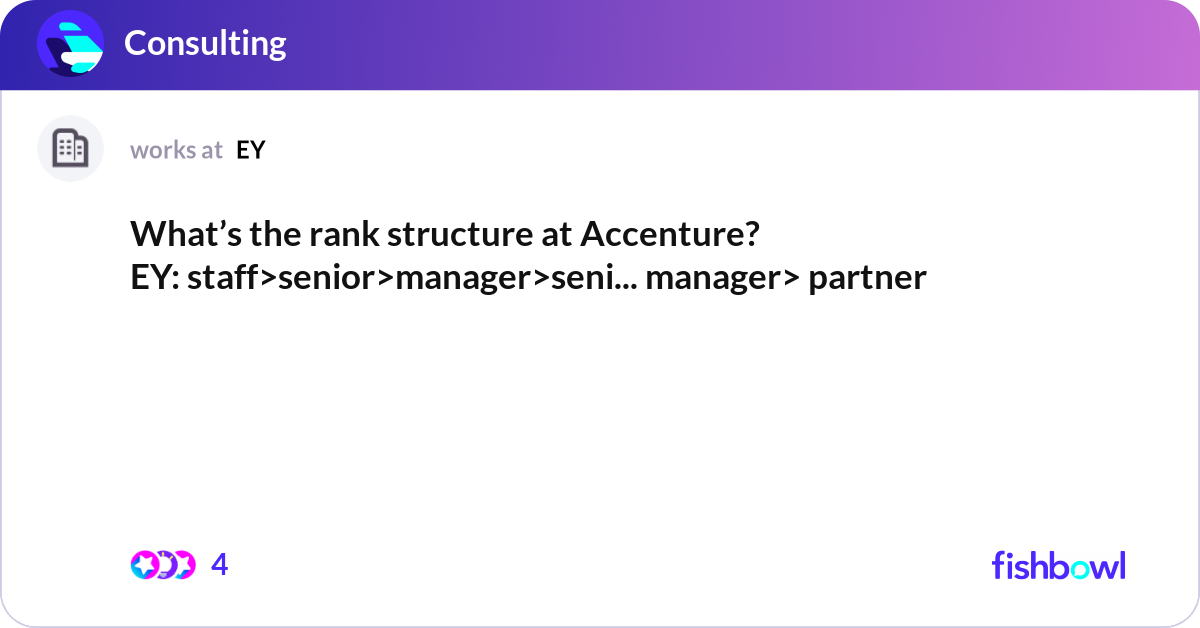 Consulting

works at EY

What’s the rank structure at Accenture?
EY: staff>senior>manager>seni... manager> partner

4

fishbowl